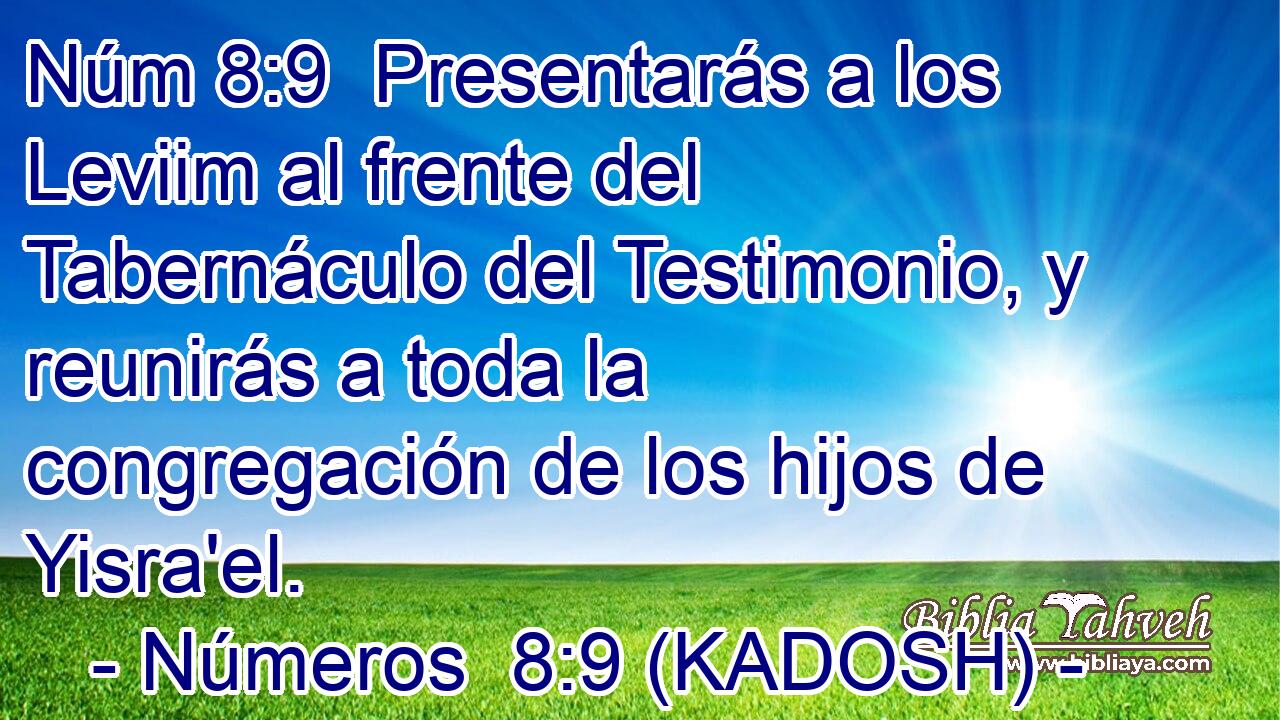 Núm 8:9 Presentarás a los Leviim al frente del Tabernáculo del Testimonio, y reunirás a toda la congregación de los hijos de Yisra'el.

- Números 8:9 (KADOSH) -

Biblia Yahveh
www.bibliaya.com